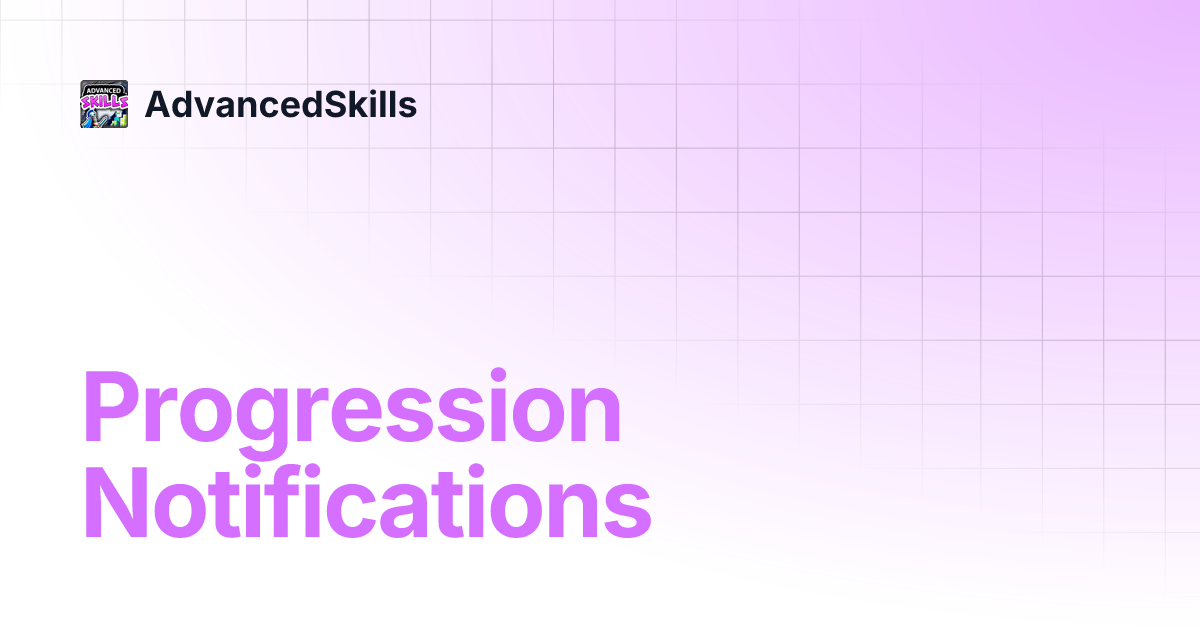 ADVANCED SKILLS

AdvancedSkills

Progression Notifications